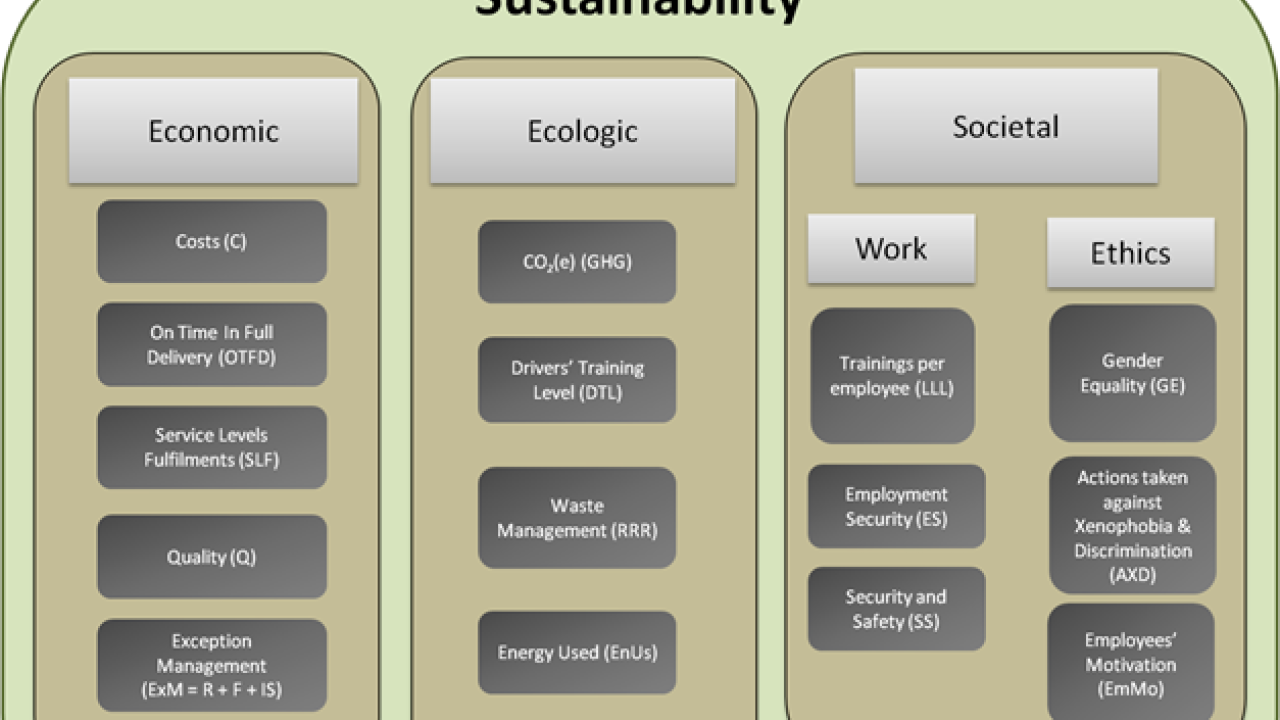 Sustainability

Economic

Costs (C)

On Time In Full Delivery (OTFD)

Service Levels Fulfilments (SLF)

Quality (Q)

Exception Management (ExM = R + F + IS)

Ecologic

$CO_2$(e) (GHG)

Drivers' Training Level (DTL)

Waste Management (RRR)

Energy Used (EnUs)

Societal

Work

Trainings per employee (LLL)

Employment Security (ES)

Security and Safety (SS)

Ethics

Gender Equality (GE)

Actions taken against Xenophobia & Discrimination (AXD)

Employees' Motivation (EmMo)